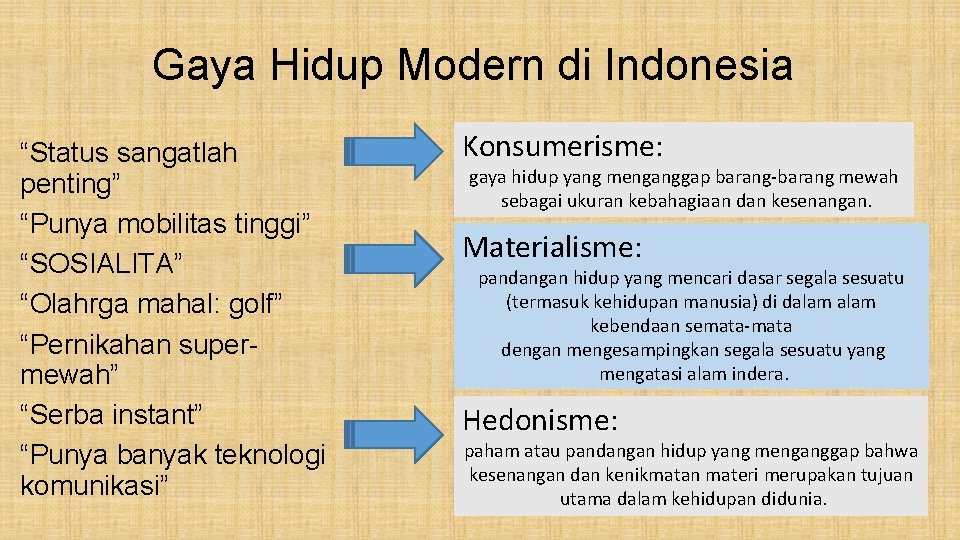 Gaya Hidup Modern di Indonesia

“Status sangatlah penting”

“Punya mobilitas tinggi”

“SOSIALITA”

“Olahrga mahal: golf”

“Pernikahan super-mewah”

“Serba instant”

“Punya banyak teknologi komunikasi”

Konsumerisme:

gaya hidup yang menganggap barang-barang mewah sebagai ukuran kebahagiaan dan kesenangan.

Materialisme:

pandangan hidup yang mencari dasar segala sesuatu (termasuk kehidupan manusia) di dalam alam kebendaan semata-mata dengan mengesampingkan segala sesuatu yang mengatasi alam indera.

Hedonisme:

paham atau pandangan hidup yang menganggap bahwa kesenangan dan kenikmatan materi merupakan tujuan utama dalam kehidupan didunia.